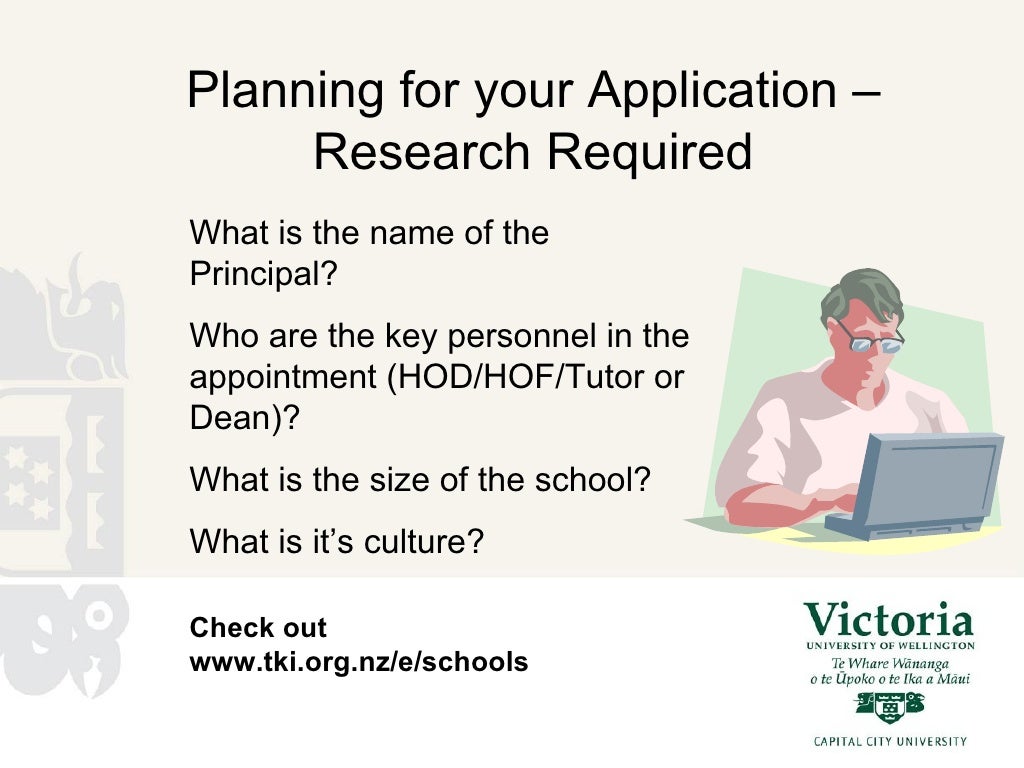 Planning for your Application – Research Required

What is the name of the Principal?

Who are the key personnel in the appointment (HOD/HOF/Tutor or Dean)?

What is the size of the school?

What is it’s culture?

Check out www.tki.org.nz/e/schools

Victoria
UNIVERSITY OF WELLINGTON
Te Whare Wānanga o te Ūpoko o te Ika a Māui

CAPITAL CITY UNIVERSITY